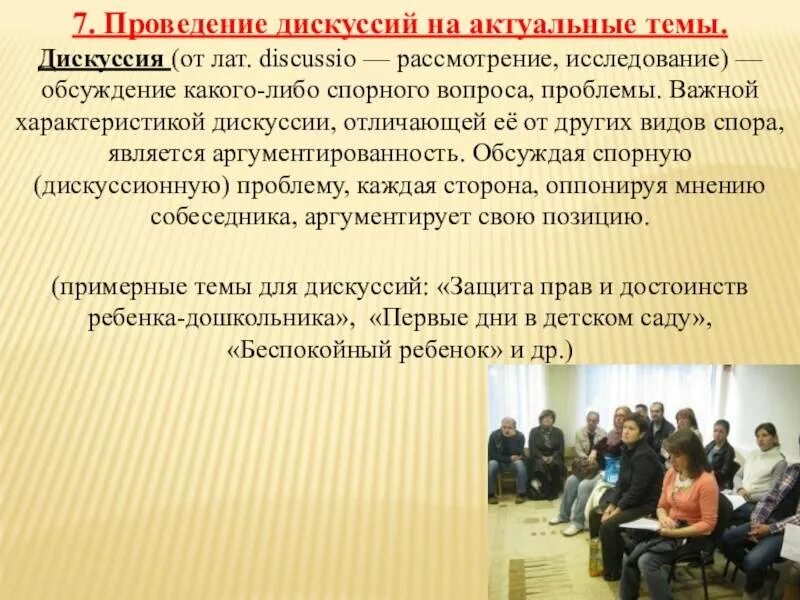 7. Проведение дискуссий на актуальные темы.

Дискуссия (от лат. discussio — рассмотрение, исследование) — обсуждение какого-либо спорного вопроса, проблемы. Важной характеристикой дискуссии, отличающей её от других видов спора, является аргументированность. Обсуждая спорную (дискуссионную) проблему, каждая сторона, оппонируя мнению собеседника, аргументирует свою позицию.

(примерные темы для дискуссий: «Защита прав и достоинств ребенка-дошкольника», «Первые дни в детском саду», «Беспокойный ребенок» и др.)